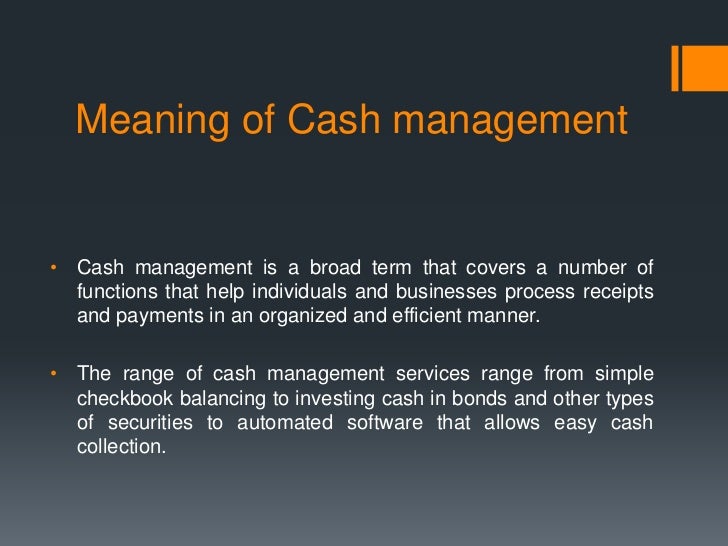 Meaning of Cash management

• Cash management is a broad term that covers a number of functions that help individuals and businesses process receipts and payments in an organized and efficient manner.

• The range of cash management services range from simple checkbook balancing to investing cash in bonds and other types of securities to automated software that allows easy cash collection.